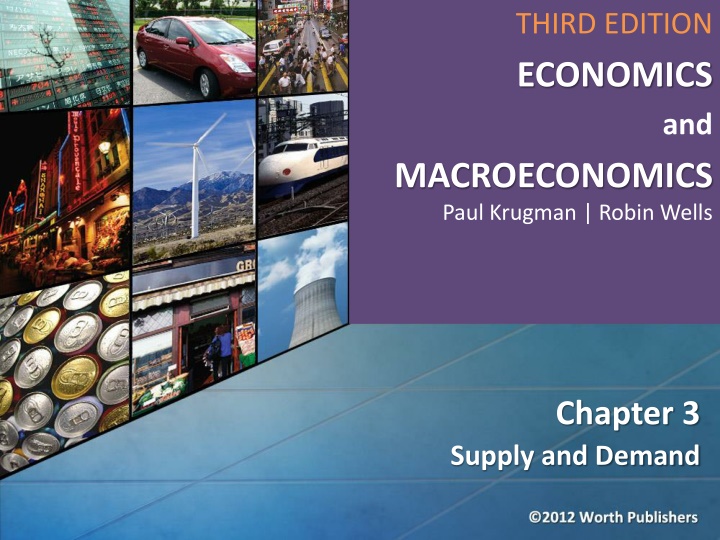 THIRD EDITION
ECONOMICS
and
MACROECONOMICS
Paul Krugman | Robin Wells

Chapter 3
Supply and Demand

©2012 Worth Publishers